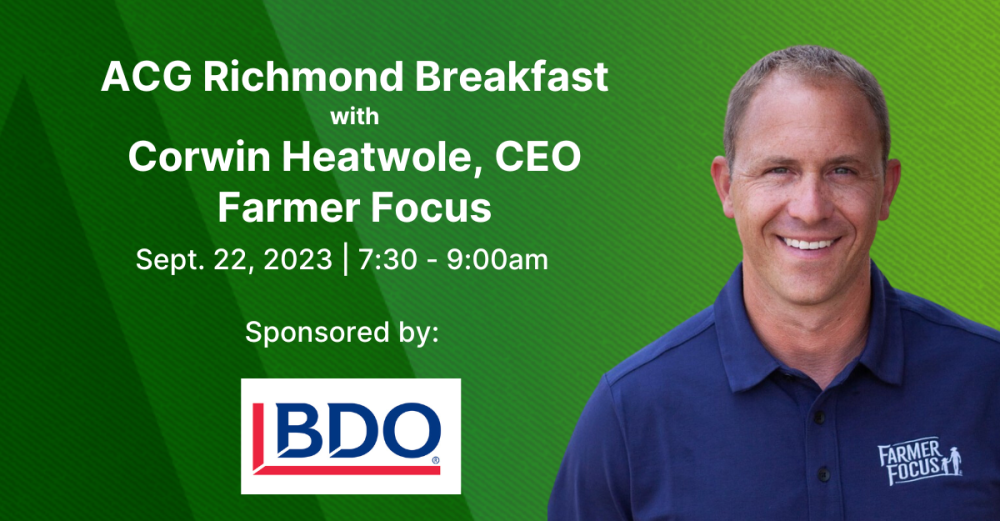 ACG Richmond Breakfast
with
Corwin Heatwole, CEO
Farmer Focus

Sept. 22, 2023 | 7:30 - 9:00am

Sponsored by:

BDO

FARMER FOCUS